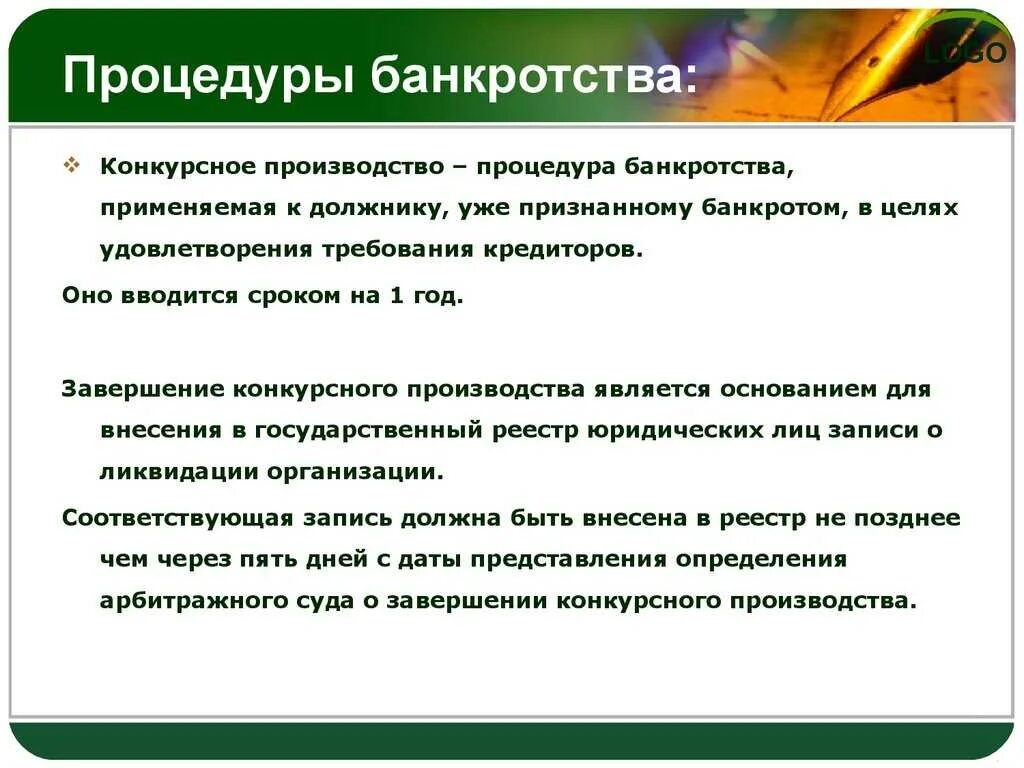 Процедуры банкротства:

LOGO

❖ Конкурсное производство – процедура банкротства, применяемая к должнику, уже признанному банкротом, в целях удовлетворения требования кредиторов.

Оно вводится сроком на 1 год.

Завершение конкурсного производства является основанием для внесения в государственный реестр юридических лиц записи о ликвидации организации.

Соответствующая запись должна быть внесена в реестр не позднее чем через пять дней с даты представления определения арбитражного суда о завершении конкурсного производства.